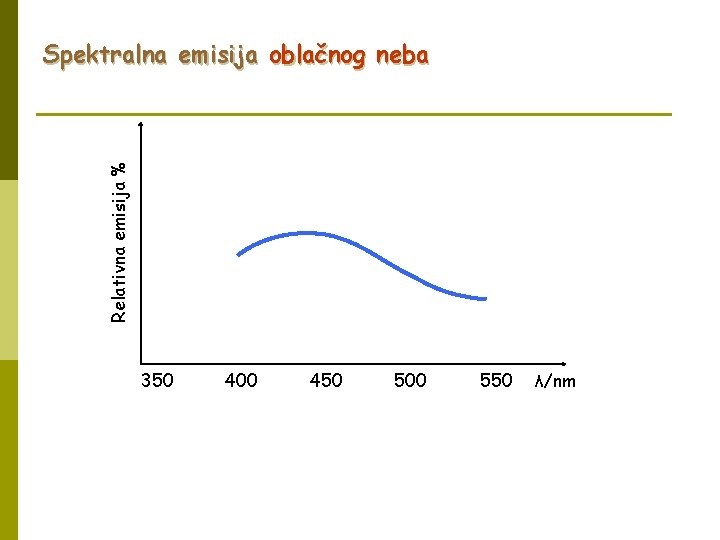 Spektralna emisija oblačnog neba

Relativna emisija %

350 400 450 500 550 $\lambda$/nm